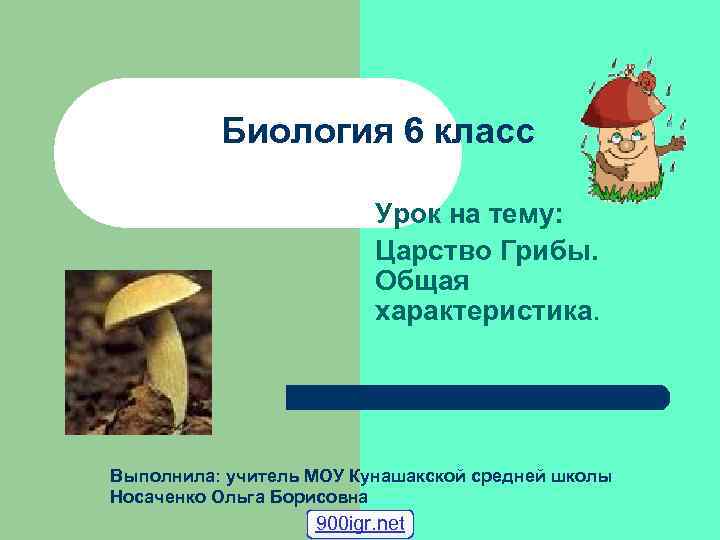 Биология 6 класс

Урок на тему:

Царство Грибы. Общая характеристика.

Выполнила: учитель МОУ Кунашакской средней школы Носаченко Ольга Борисовна

900igr.net